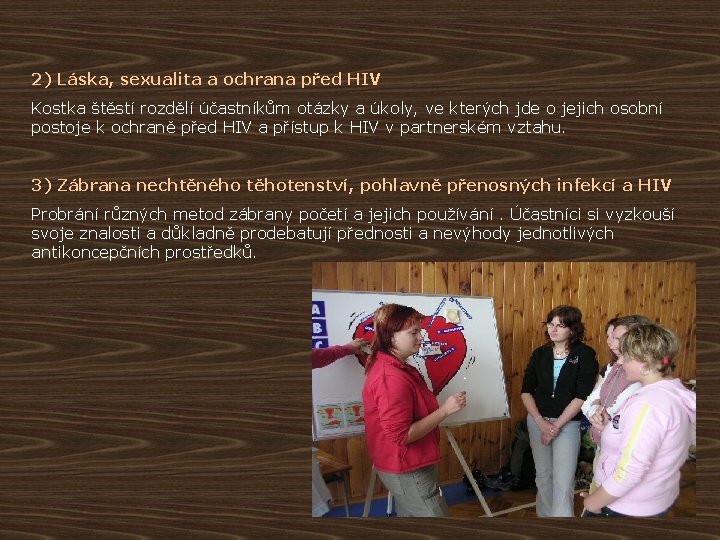 2) Láska, sexualita a ochrana před HIV

Kostka štěstí rozdělí účastníkům otázky a úkoly, ve kterých jde o jejich osobní postoje k ochraně před HIV a přístup k HIV v partnerském vztahu.

3) Zábrana nechtěného těhotenství, pohlavně přenosných infekcí a HIV

Probrání různých metod zábrany početí a jejich používání . Účastníci si vyzkouší svoje znalosti a důkladně prodebatují přednosti a nevýhody jednotlivých antikoncepčních prostředků.

A
B
C